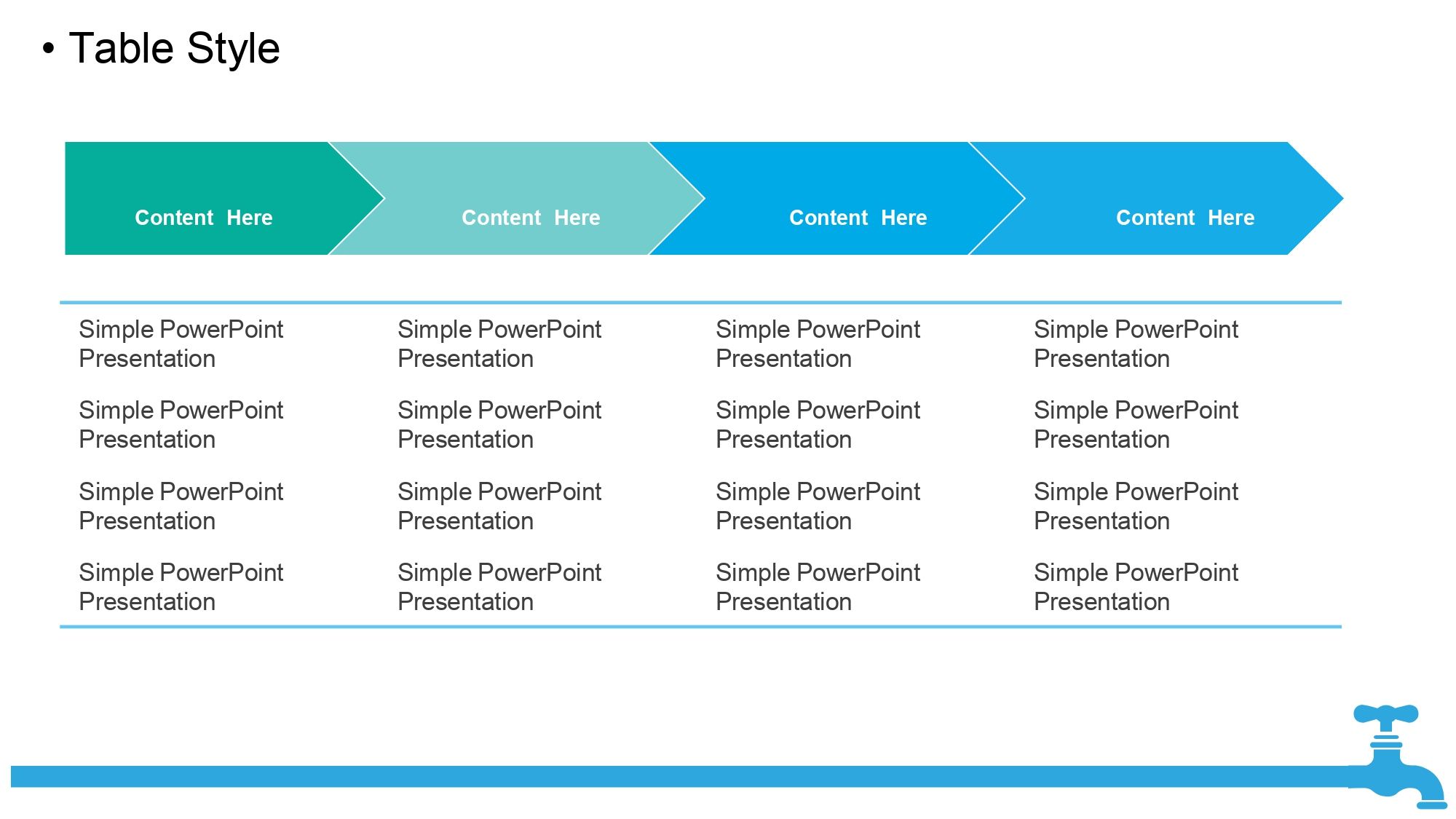 • Table Style

| Content Here | Content Here | Content Here | Content Here |
|---|---|---|---|
| Simple PowerPoint Presentation | Simple PowerPoint Presentation | Simple PowerPoint Presentation | Simple PowerPoint Presentation |
| Simple PowerPoint Presentation | Simple PowerPoint Presentation | Simple PowerPoint Presentation | Simple PowerPoint Presentation |
| Simple PowerPoint Presentation | Simple PowerPoint Presentation | Simple PowerPoint Presentation | Simple PowerPoint Presentation |
| Simple PowerPoint Presentation | Simple PowerPoint Presentation | Simple PowerPoint Presentation | Simple PowerPoint Presentation |